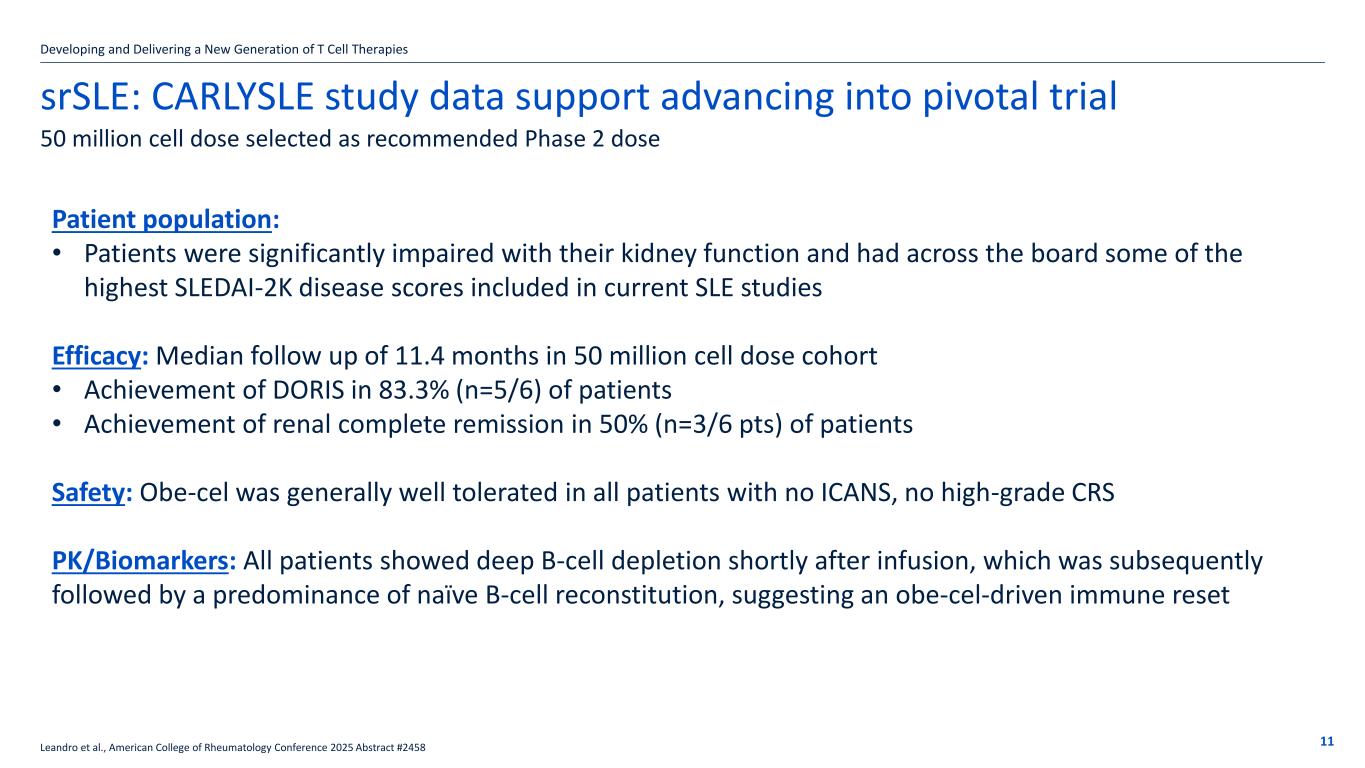 Developing and Delivering a New Generation of T Cell Therapies

srSLE: CARLYSLE study data support advancing into pivotal trial
50 million cell dose selected as recommended Phase 2 dose

Patient population:
• Patients were significantly impaired with their kidney function and had across the board some of the highest SLEDAI-2K disease scores included in current SLE studies

Efficacy: Median follow up of 11.4 months in 50 million cell dose cohort
• Achievement of DORIS in 83.3% (n=5/6) of patients
• Achievement of renal complete remission in 50% (n=3/6 pts) of patients

Safety: Obe-cel was generally well tolerated in all patients with no ICANS, no high-grade CRS

PK/Biomarkers: All patients showed deep B-cell depletion shortly after infusion, which was subsequently followed by a predominance of naïve B-cell reconstitution, suggesting an obe-cel-driven immune reset

Leandro et al., American College of Rheumatology Conference 2025 Abstract #2458

11